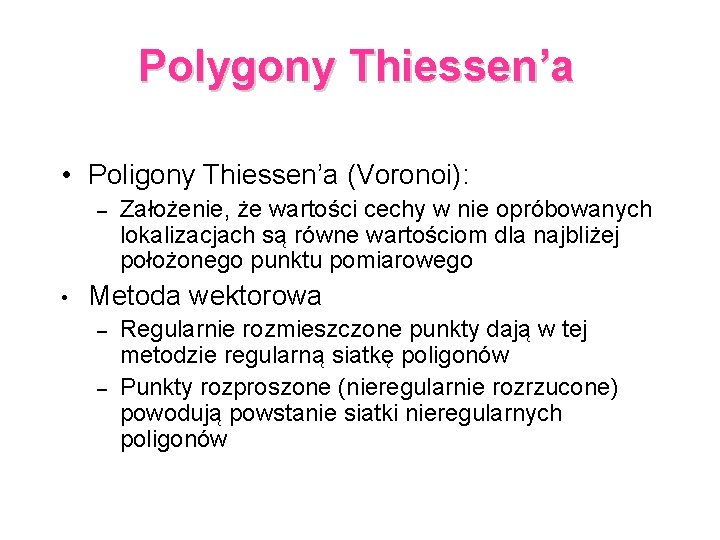 Polygony Thiessen’a

• Poligony Thiessen’a (Voronoi):
– Założenie, że wartości cechy w nie opróbowanych lokalizacjach są równe wartościom dla najbliżej położonego punktu pomiarowego
• Metoda wektorowa
– Regularnie rozmieszczone punkty dają w tej metodzie regularną siatkę poligonów
– Punkty rozproszone (nieregularnie rozrzucone) powodują powstanie siatki nieregularnych poligonów